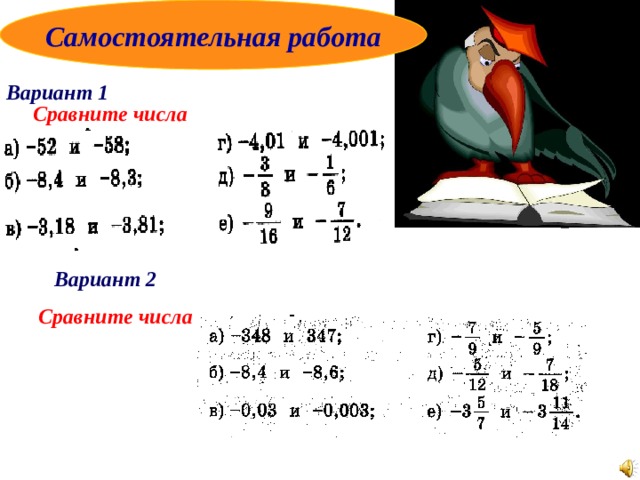 Самостоятельная работа

Вариант 1

Сравните числа

а) $-52$ и $-58$;

б) $-8,4$ и $-8,3$;

в) $-3,18$ и $-3,81$;

г) $-4,01$ и $-4,001$;

д) $-\frac{3}{8}$ и $-\frac{1}{6}$;

е) $-\frac{9}{16}$ и $-\frac{7}{12}$.

Вариант 2

Сравните числа

а) $-348$ и $347$;

б) $-8,4$ и $-8,6$;

в) $-0,03$ и $-0,003$;

г) $-\frac{7}{9}$ и $-\frac{5}{9}$;

д) $-\frac{5}{12}$ и $-\frac{7}{18}$;

е) $-3\frac{5}{7}$ и $-3\frac{11}{14}$.